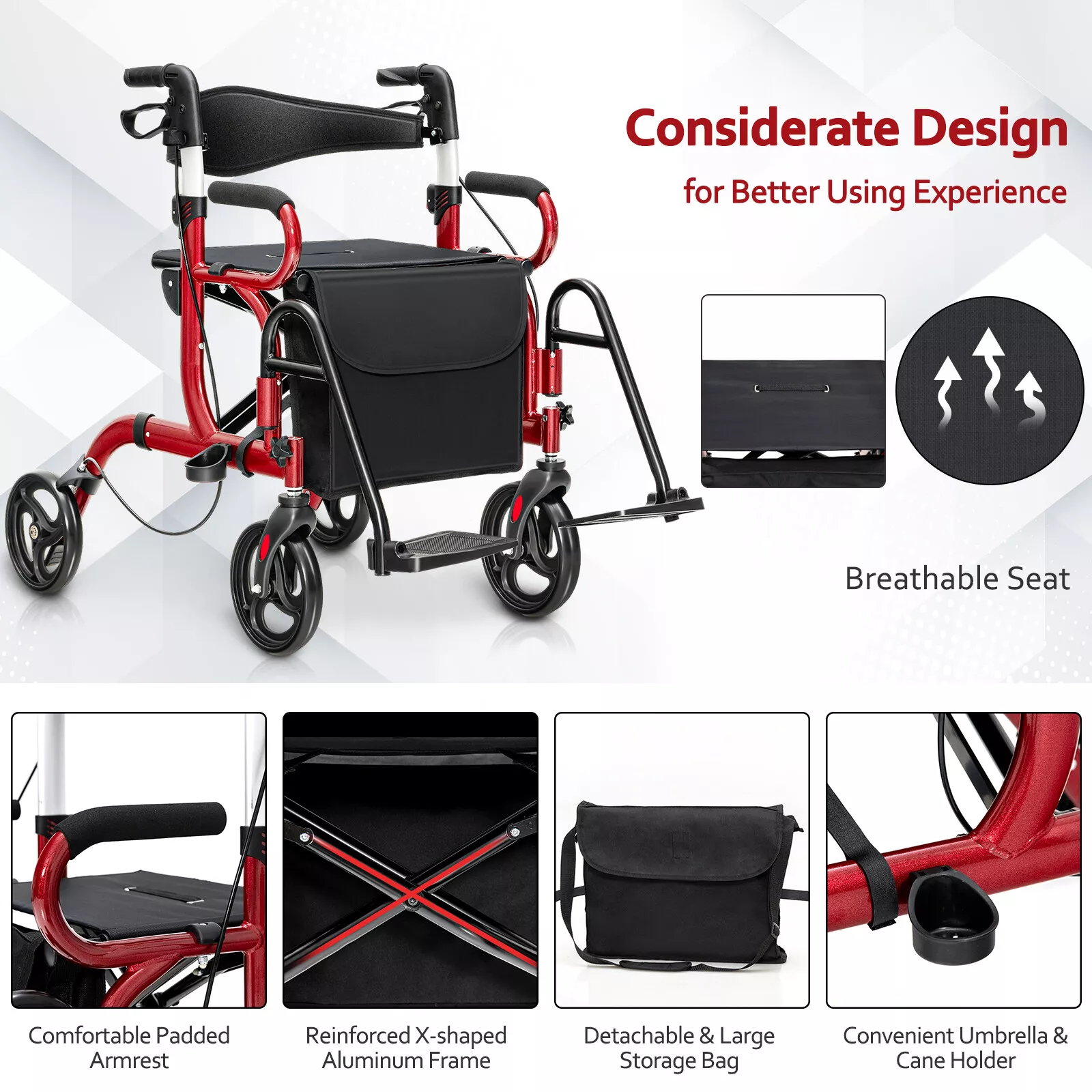 Considerate Design
for Better Using Experience

Breathable Seat

Comfortable Padded Armrest

Reinforced X-shaped Aluminum Frame

Detachable & Large Storage Bag

Convenient Umbrella & Cane Holder